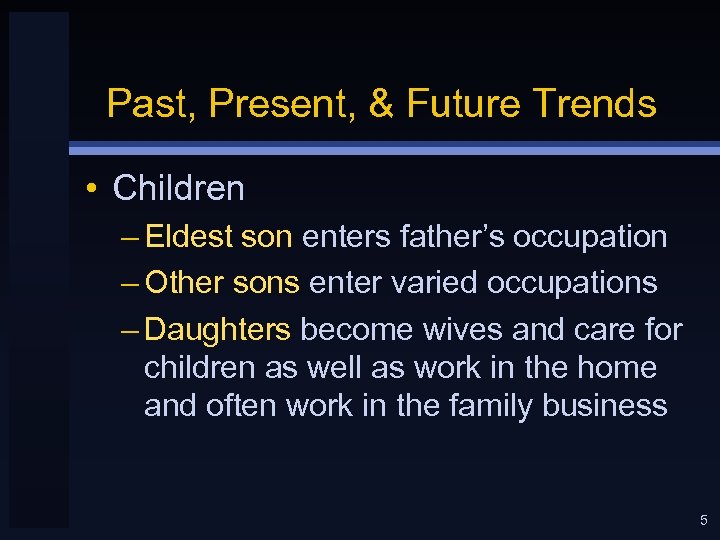 Past, Present, & Future Trends

• Children
– Eldest son enters father's occupation
– Other sons enter varied occupations
– Daughters become wives and care for children as well as work in the home and often work in the family business

5